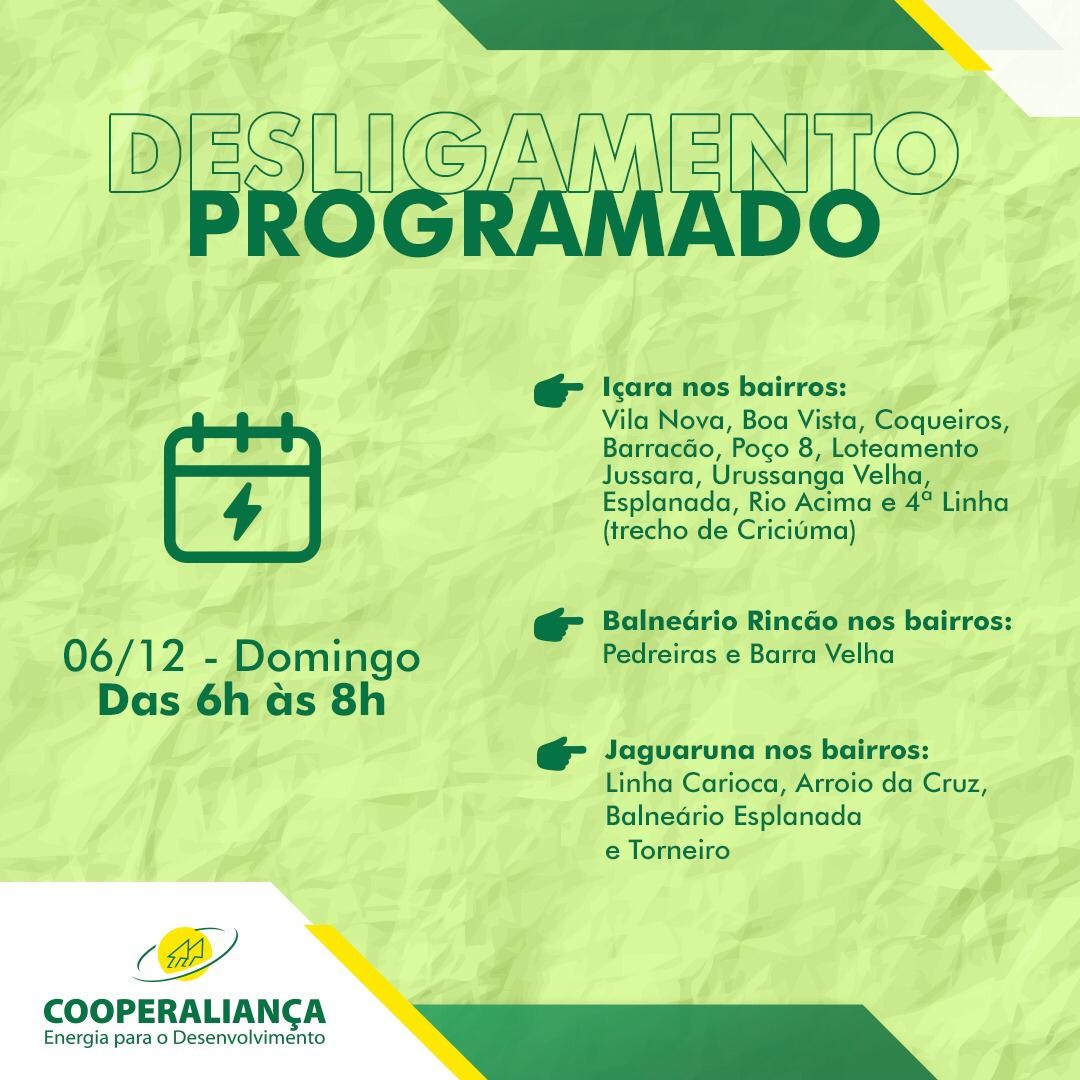 DESLIGAMENTO
PROGRAMADO

06/12 - Domingo
Das 6h às 8h

Içara nos bairros:
Vila Nova, Boa Vista, Coqueiros, Barracão, Poço 8, Loteamento Jussara, Urussanga Velha, Esplanada, Rio Acima e 4ª Linha (trecho de Criciúma)

Balneário Rincão nos bairros:
Pedreiras e Barra Velha

Jaguaruna nos bairros:
Linha Carioca, Arroio da Cruz, Balneário Esplanada e Torneiro

COOPERALIANÇA
Energia para o Desenvolvimento